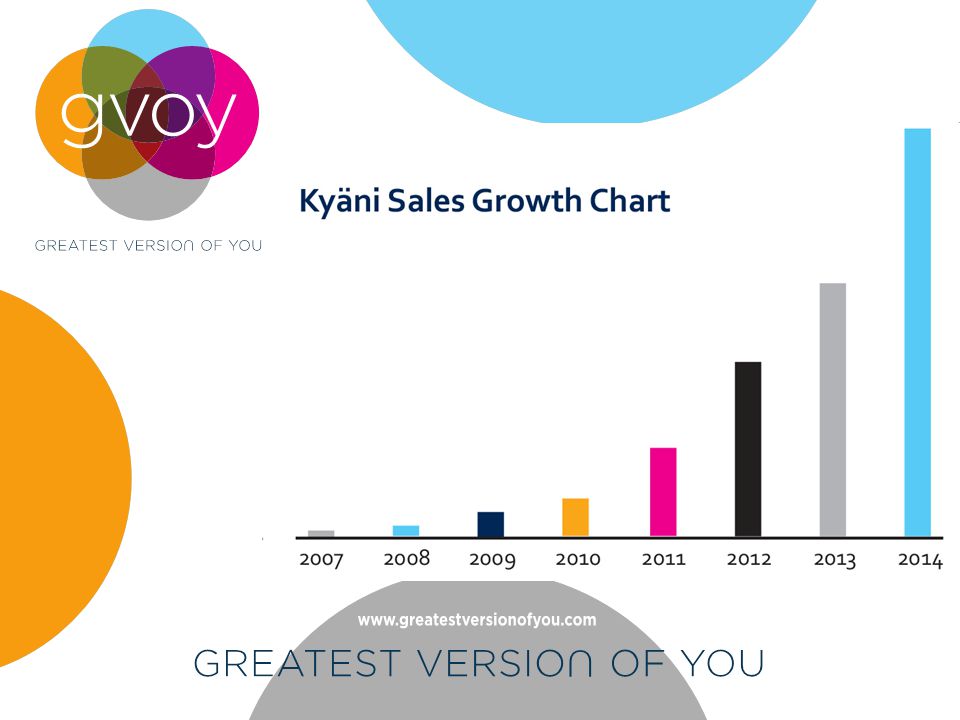 gvoy

GREATEST VERSION OF YOU

Kyäni Sales Growth Chart

2007 2008 2009 2010 2011 2012 2013 2014

www.greatestversionofyou.com

GREATEST VERSION OF YOU